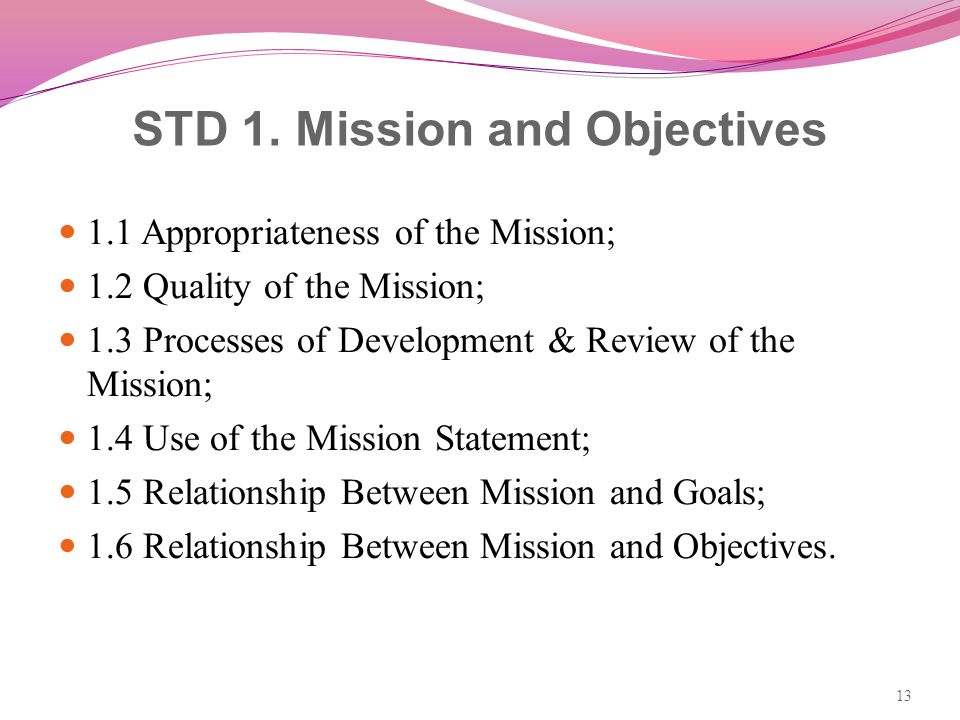 STD 1. Mission and Objectives

- 1.1 Appropriateness of the Mission;
- 1.2 Quality of the Mission;
- 1.3 Processes of Development & Review of the Mission;
- 1.4 Use of the Mission Statement;
- 1.5 Relationship Between Mission and Goals;
- 1.6 Relationship Between Mission and Objectives.

13